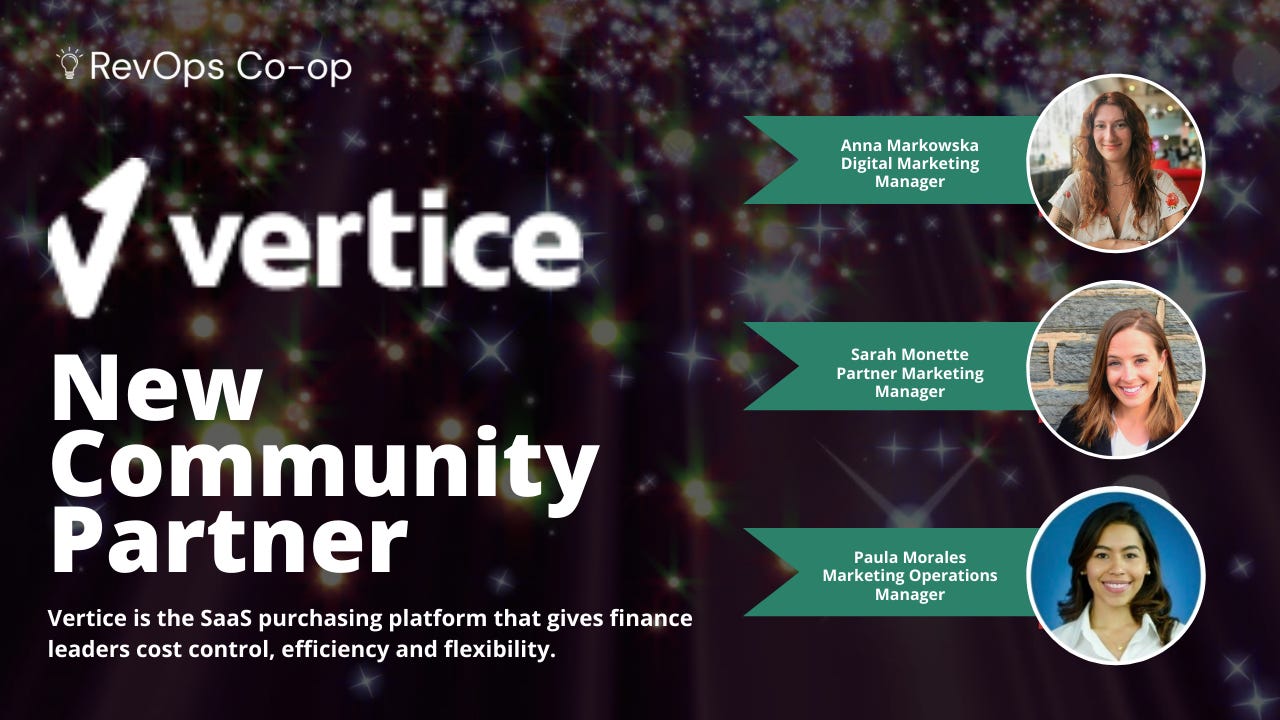 RevOps Co-op

vertice

New Community Partner

Vertice is the SaaS purchasing platform that gives finance leaders cost control, efficiency and flexibility.

Anna Markowska
Digital Marketing Manager

Sarah Monette
Partner Marketing Manager

Paula Morales
Marketing Operations Manager